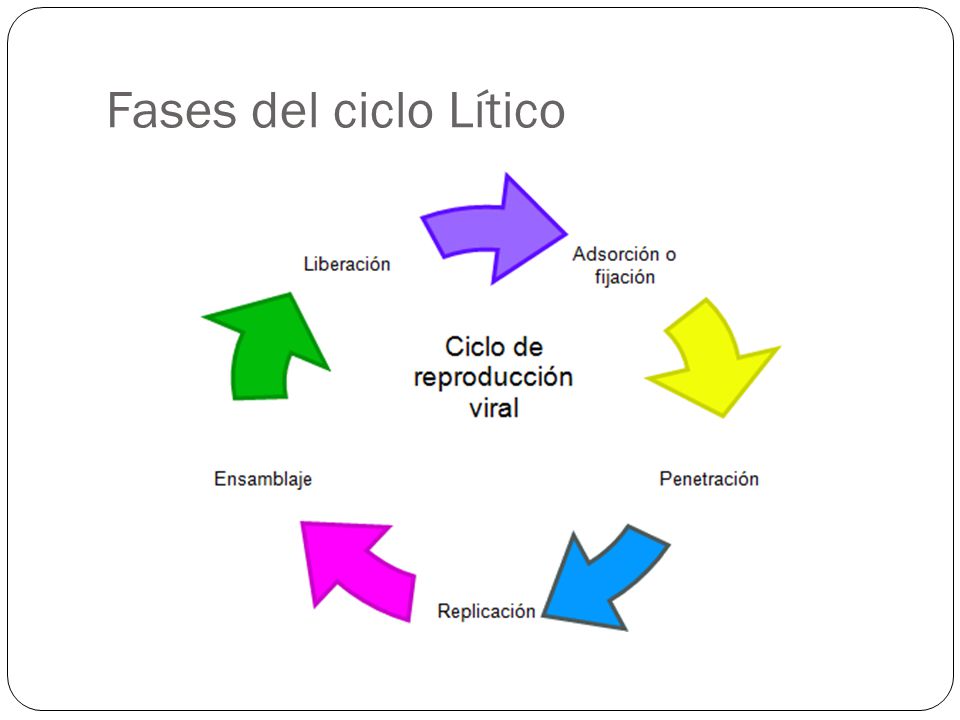 Fases del ciclo Lítico

Ciclo de reproducción viral

Adsorción o fijación

Penetración

Replicación

Ensamblaje

Liberación